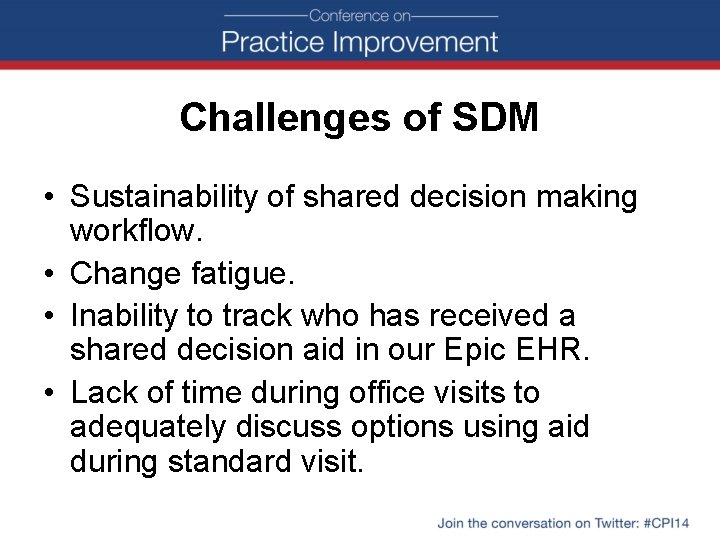 Conference on
Practice Improvement

Challenges of SDM

• Sustainability of shared decision making workflow.
• Change fatigue.
• Inability to track who has received a shared decision aid in our Epic EHR.
• Lack of time during office visits to adequately discuss options using aid during standard visit.

Join the conversation on Twitter: #CPI14